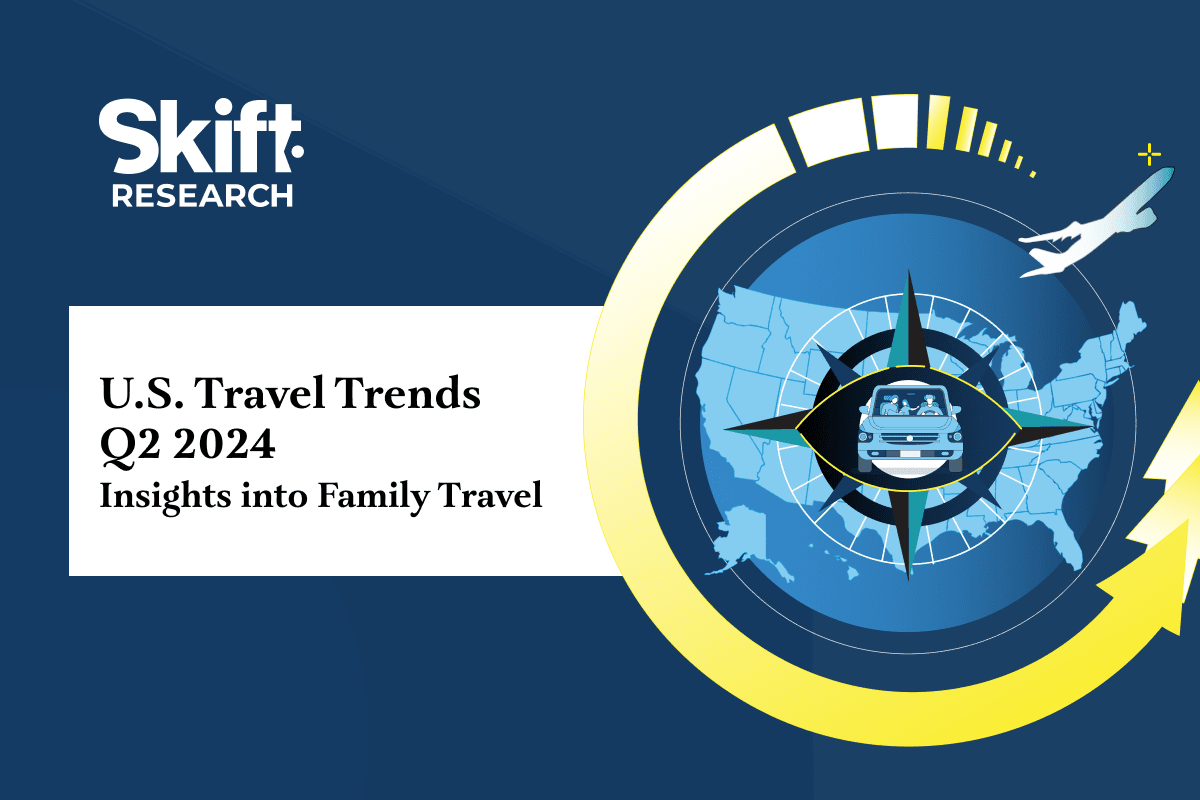 Skift
RESEARCH

U.S. Travel Trends
Q2 2024
Insights into Family Travel